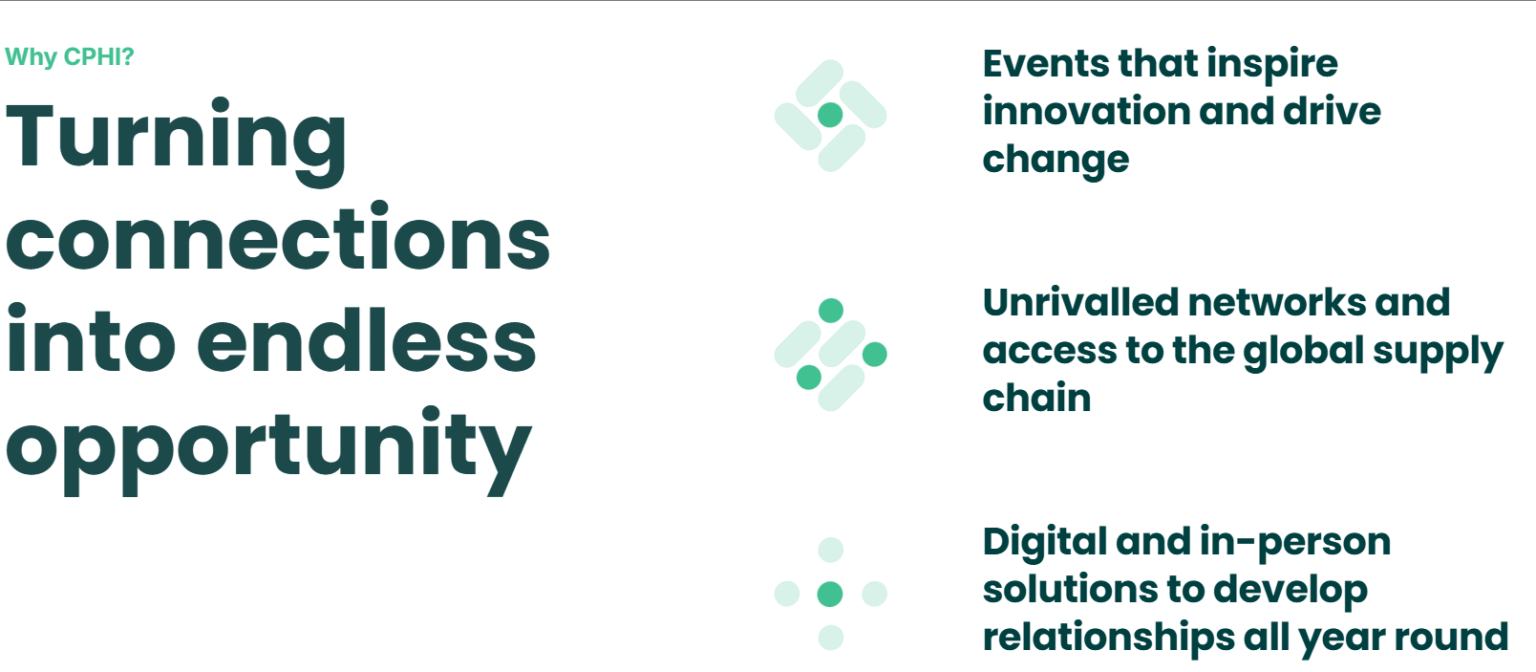 Why CPHI?

Turning connections into endless opportunity

Events that inspire innovation and drive change

Unrivalled networks and access to the global supply chain

Digital and in-person solutions to develop relationships all year round